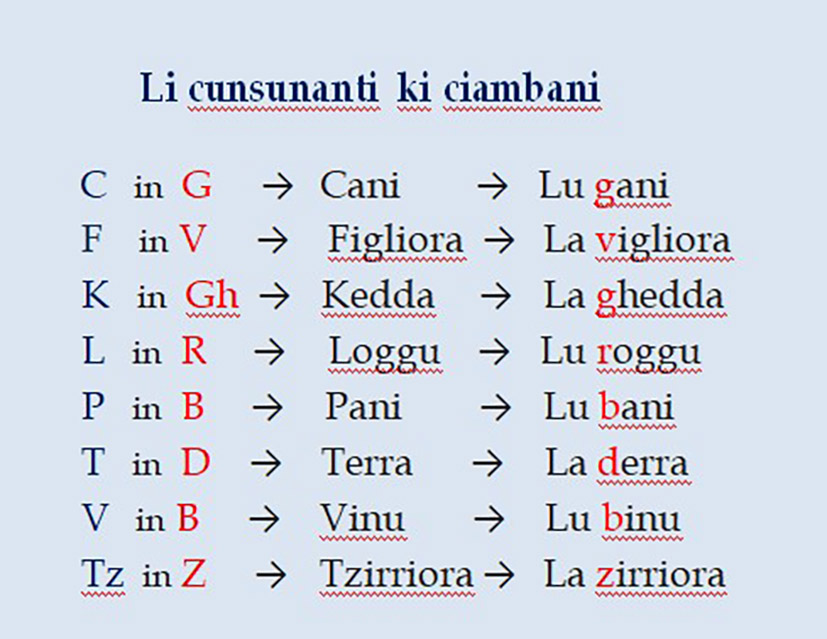 Li cunsunanti ki ciambani

C in G → Cani → Lu gani
F in V → Figliora → La vigliora
K in Gh → Kedda → La ghedda
L in R → Loggu → Lu roggu
P in B → Pani → Lu bani
T in D → Terra → La derra
V in B → Vinu → Lu binu
Tz in Z → Tzirriora → La zirriora